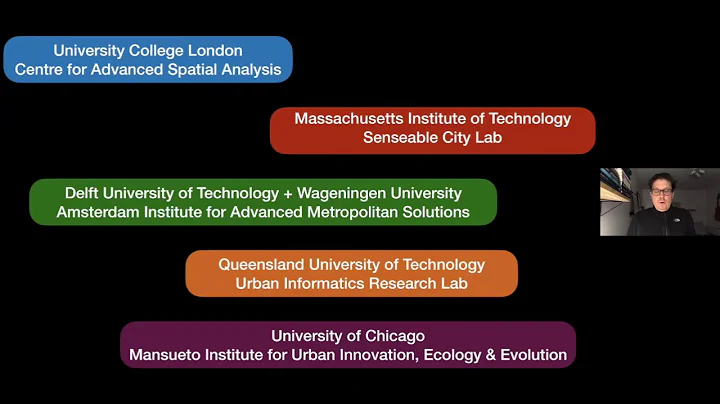 University College London
Centre for Advanced Spatial Analysis

Massachusetts Institute of Technology
Senseable City Lab

Delft University of Technology + Wageningen University
Amsterdam Institute for Advanced Metropolitan Solutions

Queensland University of Technology
Urban Informatics Research Lab

University of Chicago
Mansueto Institute for Urban Innovation, Ecology & Evolution